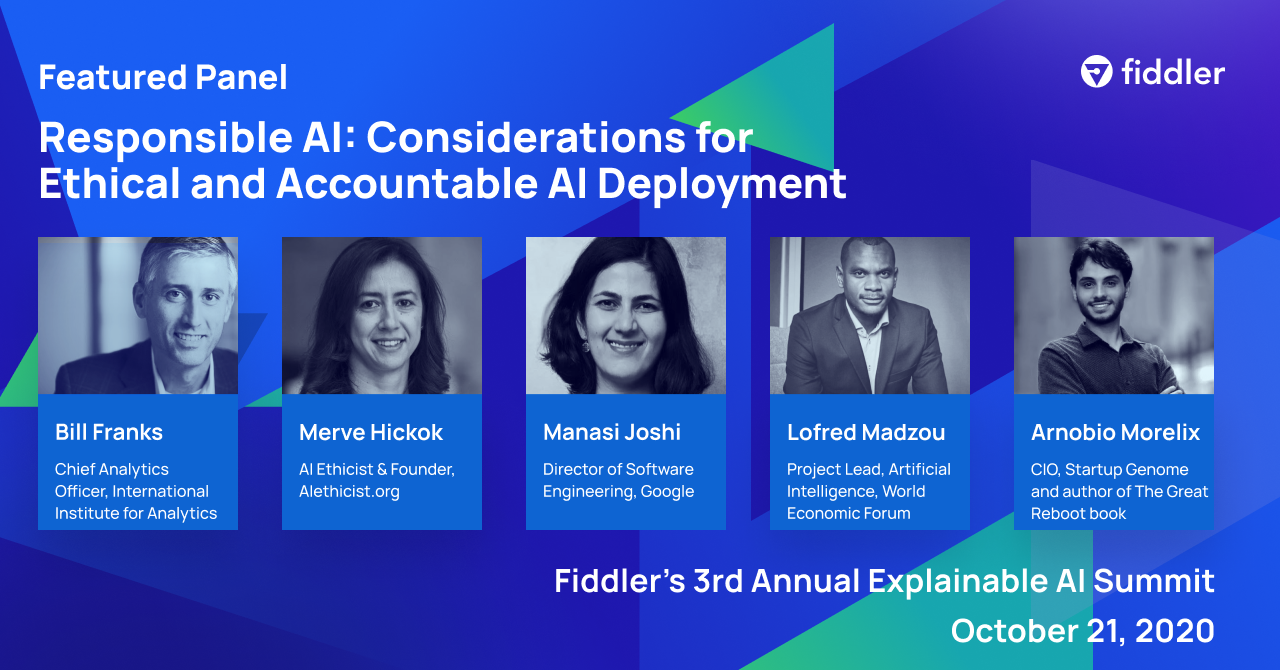 Featured Panel

fiddler

Responsible AI: Considerations for Ethical and Accountable AI Deployment

Bill Franks
Chief Analytics Officer, International Institute for Analytics

Merve Hickok
AI Ethicist & Founder, Alethicist.org

Manasi Joshi
Director of Software Engineering, Google

Lofred Madzou
Project Lead, Artificial Intelligence, World Economic Forum

Arnobio Morelix
CIO, Startup Genome and author of The Great Reboot book

Fiddler's 3rd Annual Explainable AI Summit
October 21, 2020